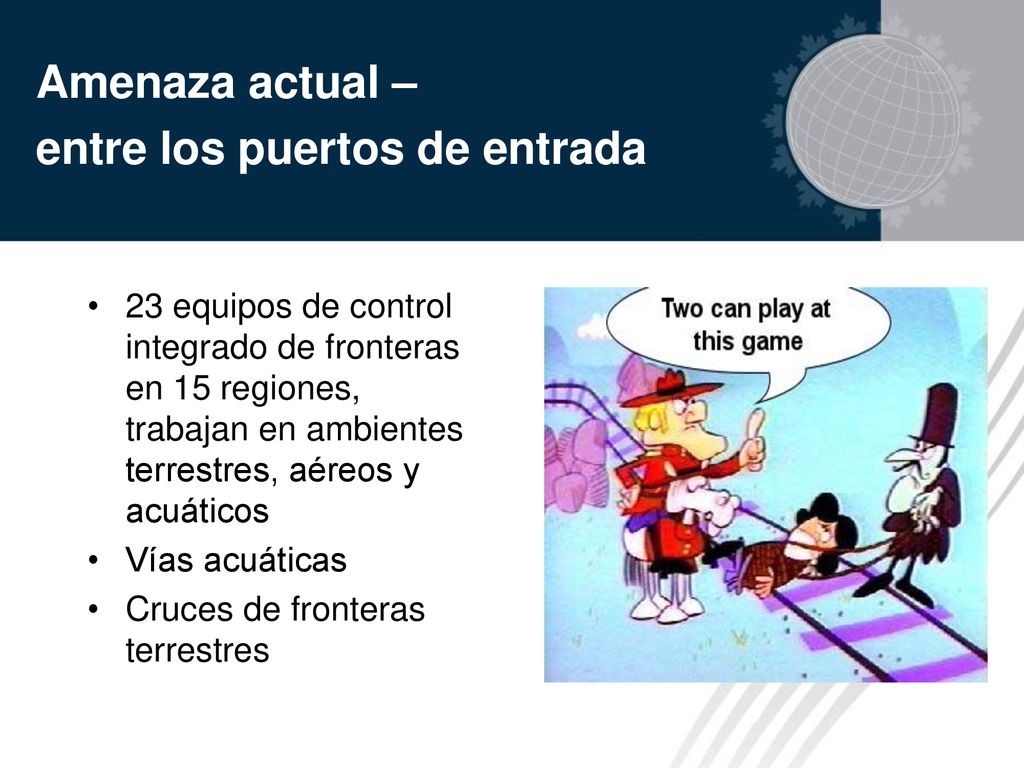 Amenaza actual –
entre los puertos de entrada

• 23 equipos de control integrado de fronteras en 15 regiones, trabajan en ambientes terrestres, aéreos y acuáticos
• Vías acuáticas
• Cruces de fronteras terrestres

Two can play at this game